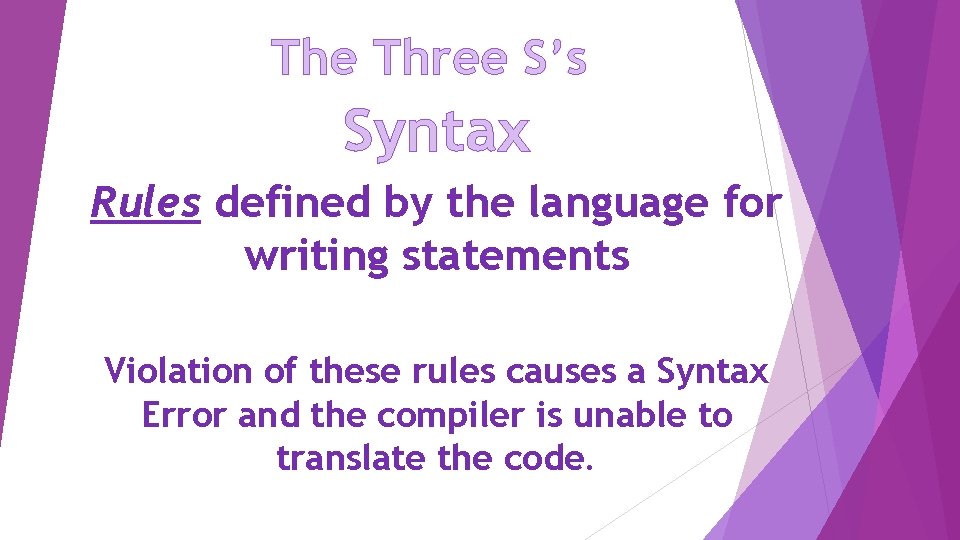 The Three S's
Syntax

Rules defined by the language for writing statements

Violation of these rules causes a Syntax Error and the compiler is unable to translate the code.